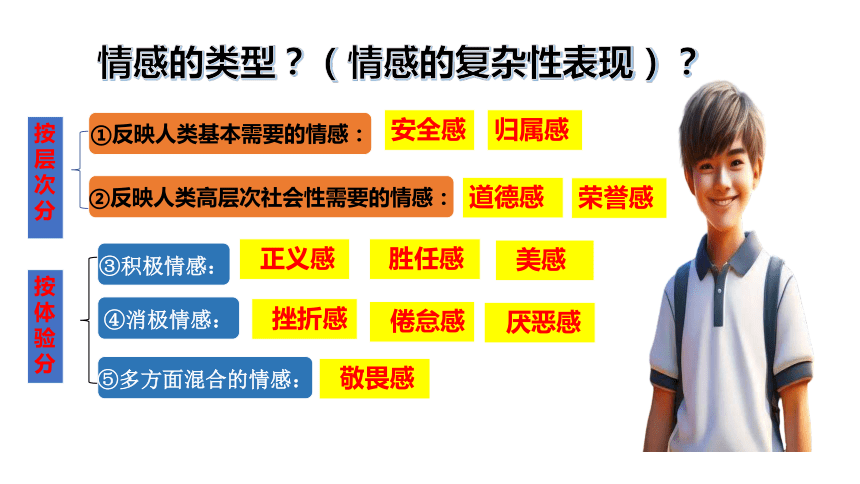 情感的类型？（情感的复杂性表现）？

按层次分

①反映人类基本需要的情感： 安全感 归属感

②反映人类高层次社会性需要的情感： 道德感 荣誉感

按体验分

③积极情感： 正义感 胜任感 美感

④消极情感： 挫折感 倦怠感 厌恶感

⑤多方面混合的情感： 敬畏感